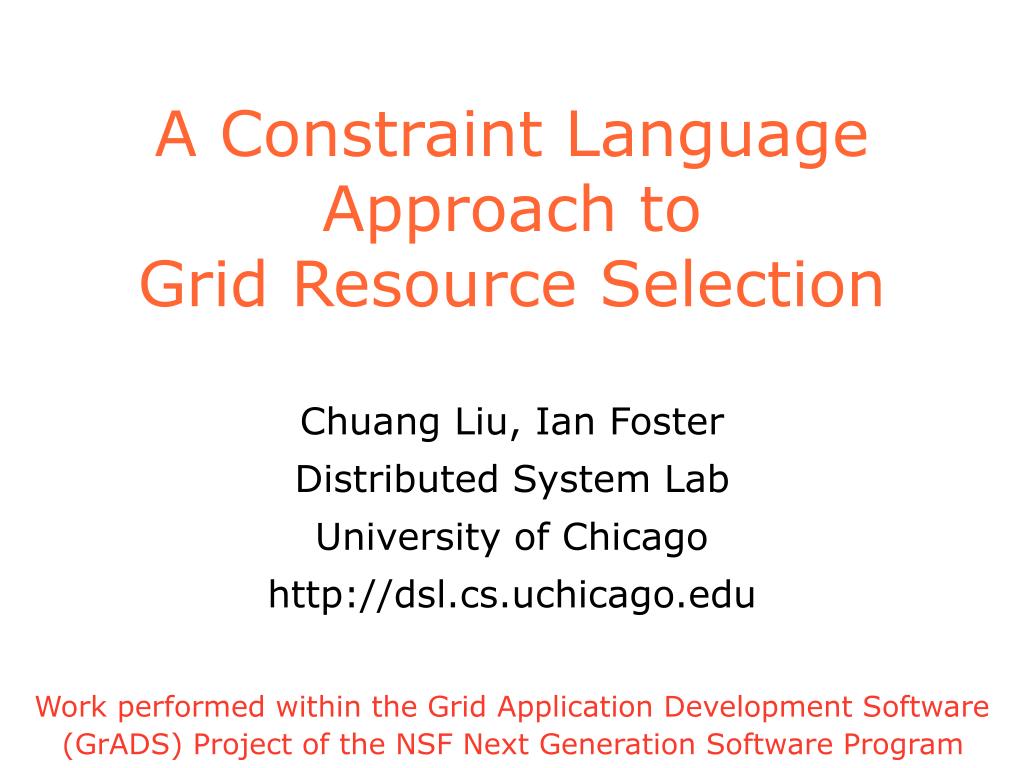 A Constraint Language Approach to Grid Resource Selection

Chuang Liu, Ian Foster
Distributed System Lab
University of Chicago
http://dsl.cs.uchicago.edu

Work performed within the Grid Application Development Software (GrADS) Project of the NSF Next Generation Software Program